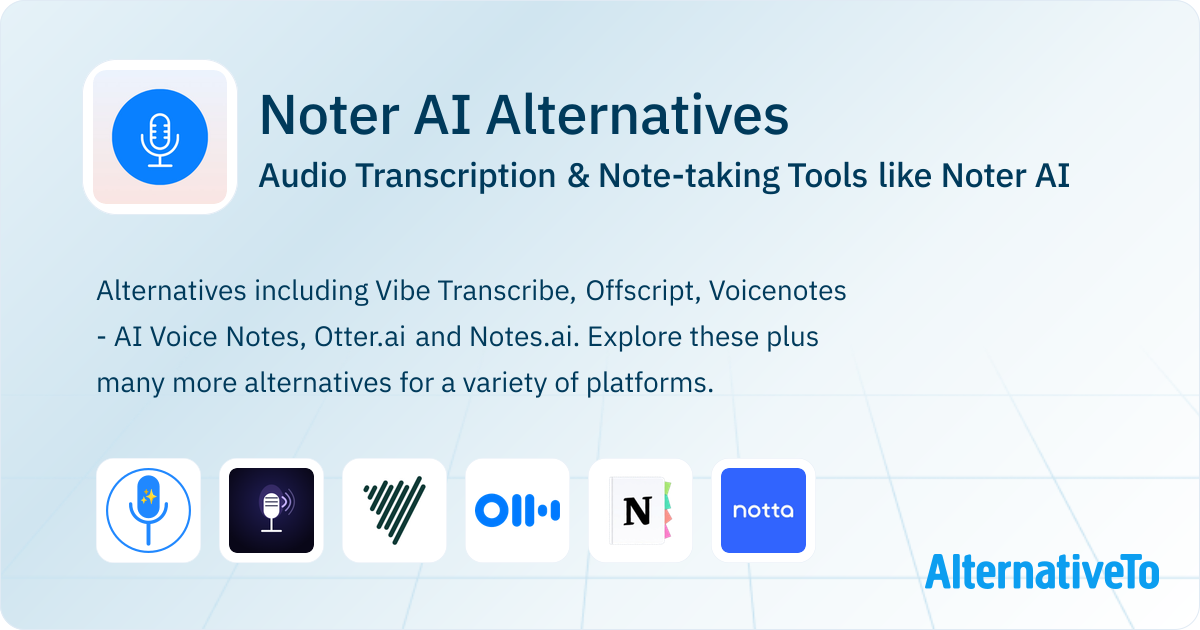 Noter AI Alternatives

Audio Transcription & Note-taking Tools like Noter AI

Alternatives including Vibe Transcribe, Offscript, Voicenotes - AI Voice Notes, Otter.ai and Notes.ai. Explore these plus many more alternatives for a variety of platforms.

N

notta

AlternativeTo